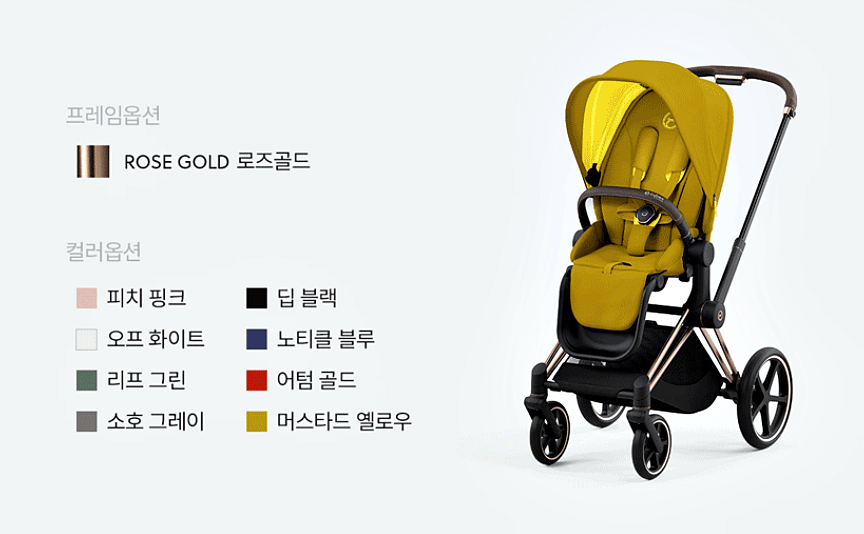 프레임옵션

ROSE GOLD 로즈골드

컬러옵션

피치 핑크

오프 화이트

리프 그린

소호 그레이

딥 블랙

노티클 블루

어텀 골드

머스타드 옐로우